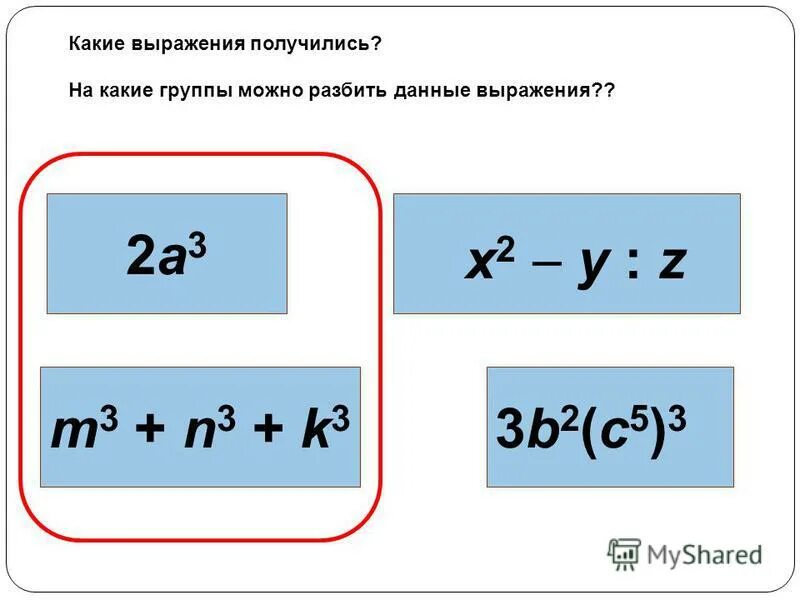 Какие выражения получились?

На какие группы можно разбить данные выражения??

$2a^3$

$x^2 - y : z$

$m^3 + n^3 + k^3$

$3b^2(c^5)^3$

MyShared